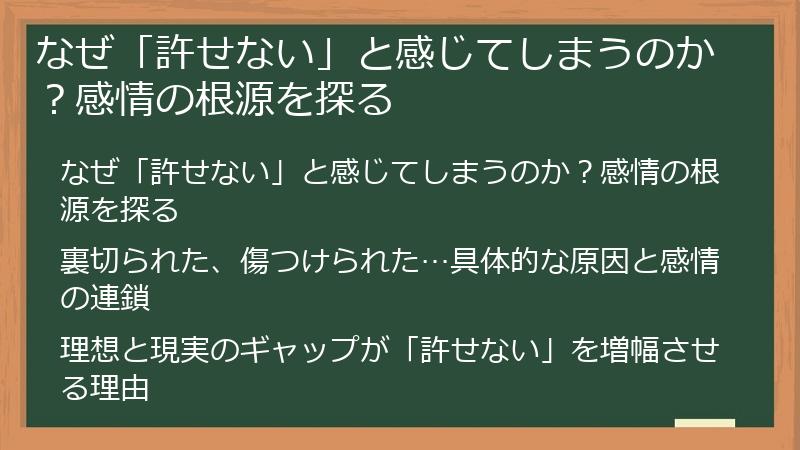 なぜ「許せない」と感じてしまうのか？感情の根源を探る

なぜ「許せない」と感じてしまうのか？感情の根源を探る

裏切られた、傷つけられた…具体的な原因と感情の連鎖

理想と現実のギャップが「許せない」を増幅させる理由